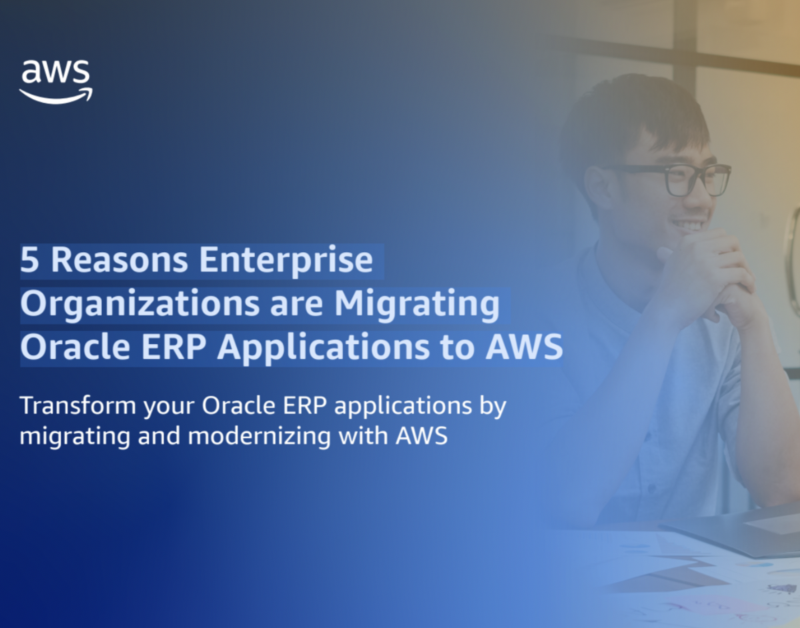 aws

5 Reasons Enterprise Organizations are Migrating Oracle ERP Applications to AWS

Transform your Oracle ERP applications by migrating and modernizing with AWS